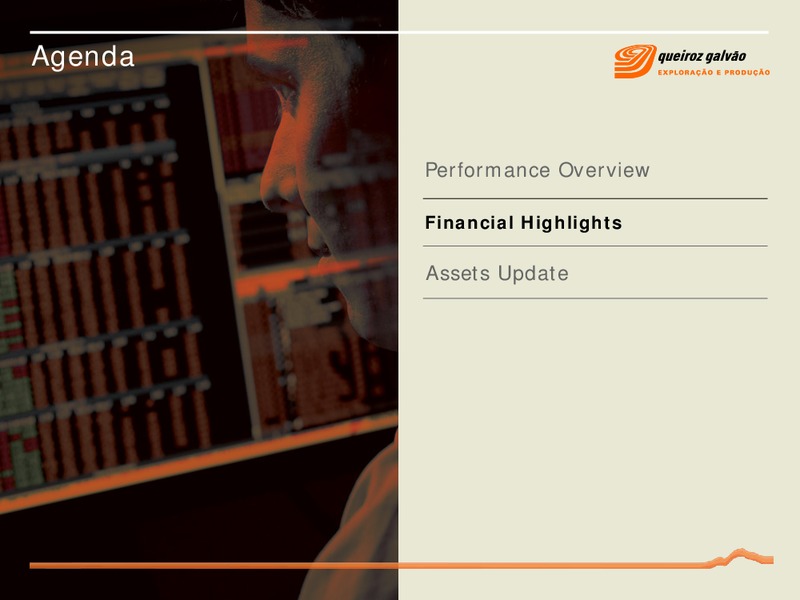 Agenda

queiroz galvão
EXPLORAÇÃO E PRODUÇÃO

Performance Overview

Financial Highlights

Assets Update